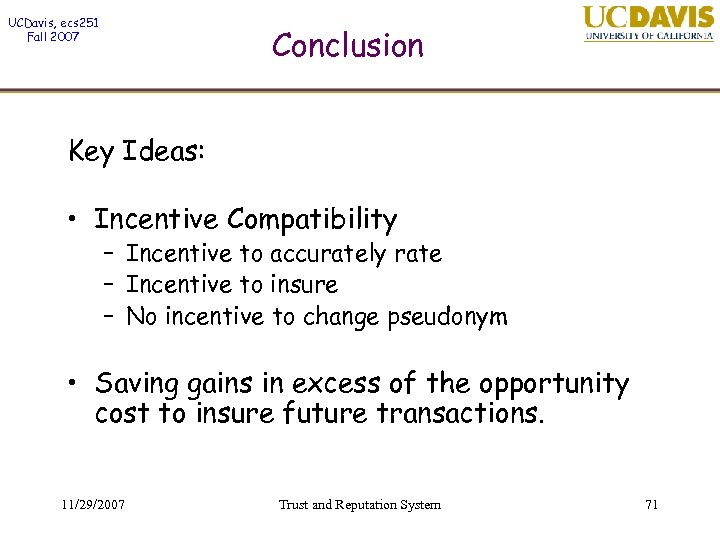 UCDavis, ecs251
Fall 2007

Conclusion

UCDAVIS
UNIVERSITY OF CALIFORNIA

Key Ideas:

• Incentive Compatibility
– Incentive to accurately rate
– Incentive to insure
– No incentive to change pseudonym

• Saving gains in excess of the opportunity cost to insure future transactions.

11/29/2007

Trust and Reputation System

71